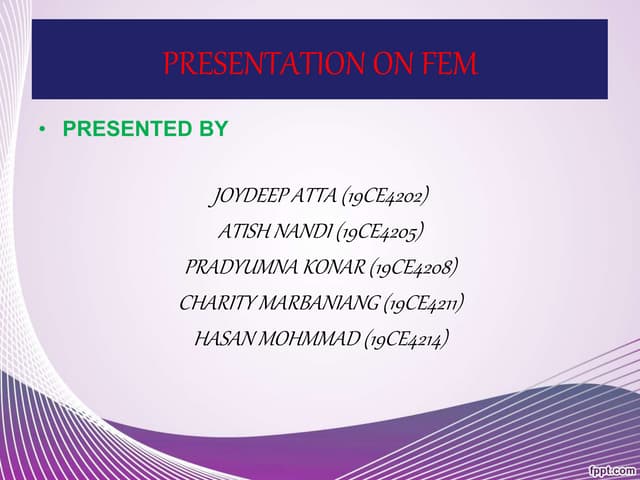 PRESENTATION ON FEM

• PRESENTED BY

JOYDEEP ATTA (19CE4202)
ATISH NANDI (19CE4205)
PRADYUMNA KONAR (19CE4208)
CHARITY MARBANIANG (19CE4211)
HASAN MOHMMAD (19CE4214)

fppt.com